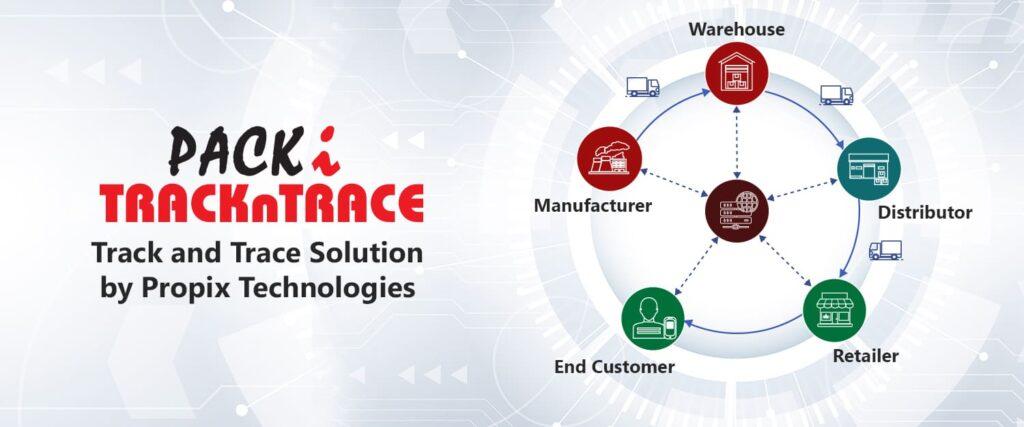 PACK i
TRACKnTRACE
Track and Trace Solution by Propix Technologies

Warehouse
Manufacturer
Distributor
Retailer
End Customer